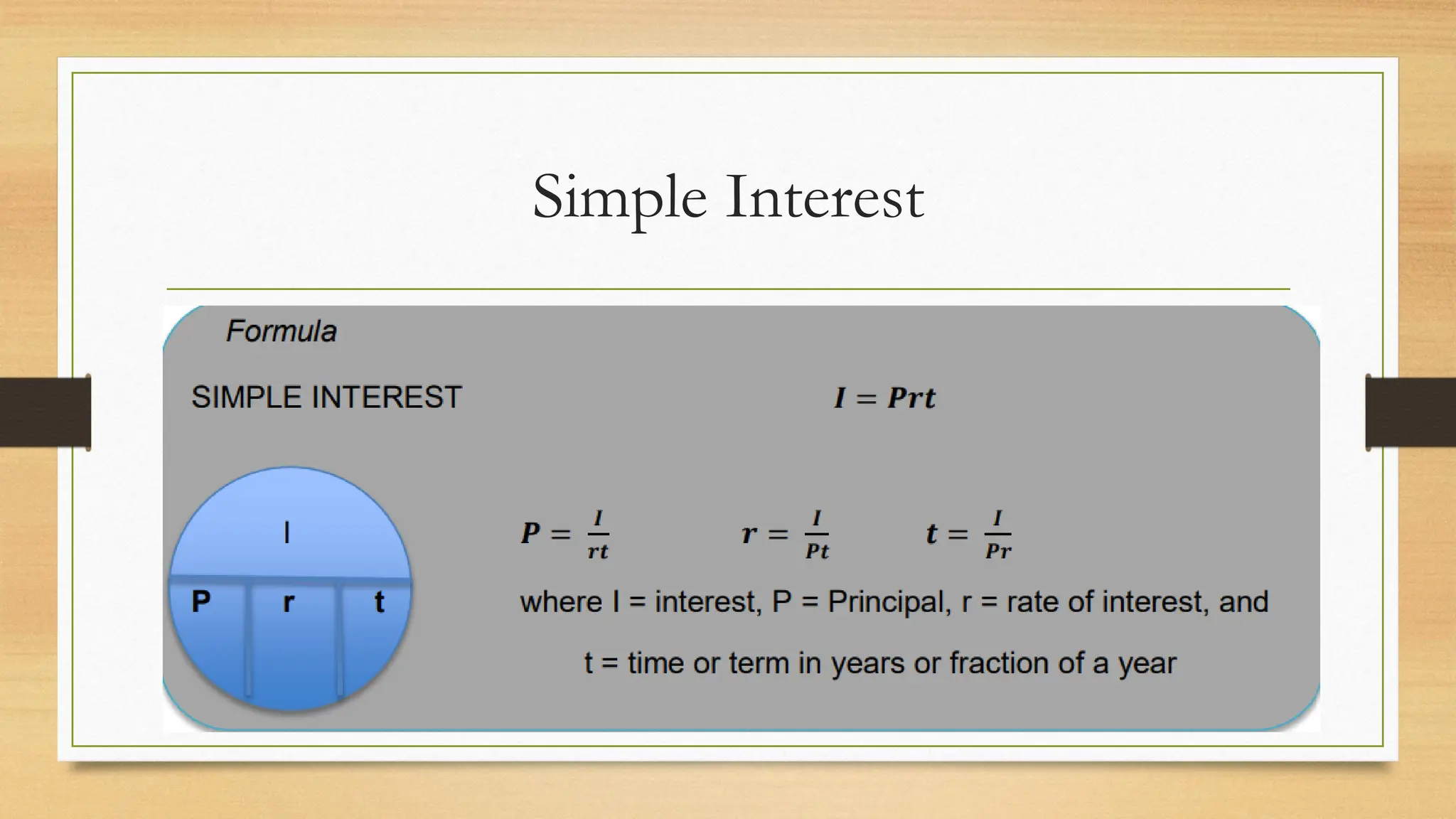 Simple Interest

Formula

SIMPLE INTEREST $I = Prt$

I
P r t

$P = \frac{I}{rt}$ $r = \frac{I}{Pt}$ $t = \frac{I}{Pr}$

where I = interest, P = Principal, r = rate of interest, and

t = time or term in years or fraction of a year